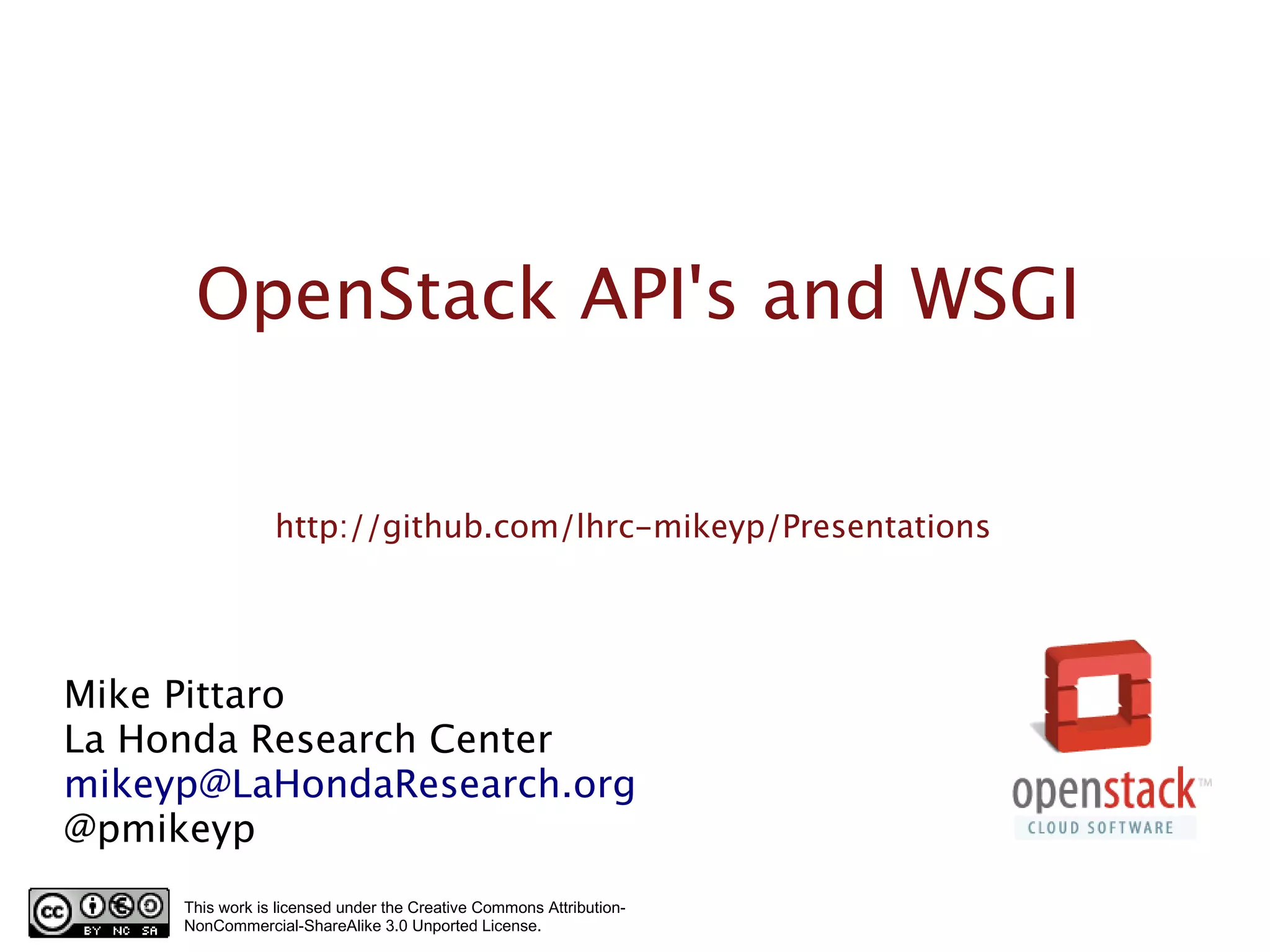 OpenStack API's and WSGI

http://github.com/lhrc-mikeyp/Presentations

Mike Pittaro
La Honda Research Center
mikeyp@LaHondaResearch.org
@pmikeyp

openstack™
CLOUD SOFTWARE

cc BY NC SA

This work is licensed under the Creative Commons Attribution-NonCommercial-ShareAlike 3.0 Unported License.